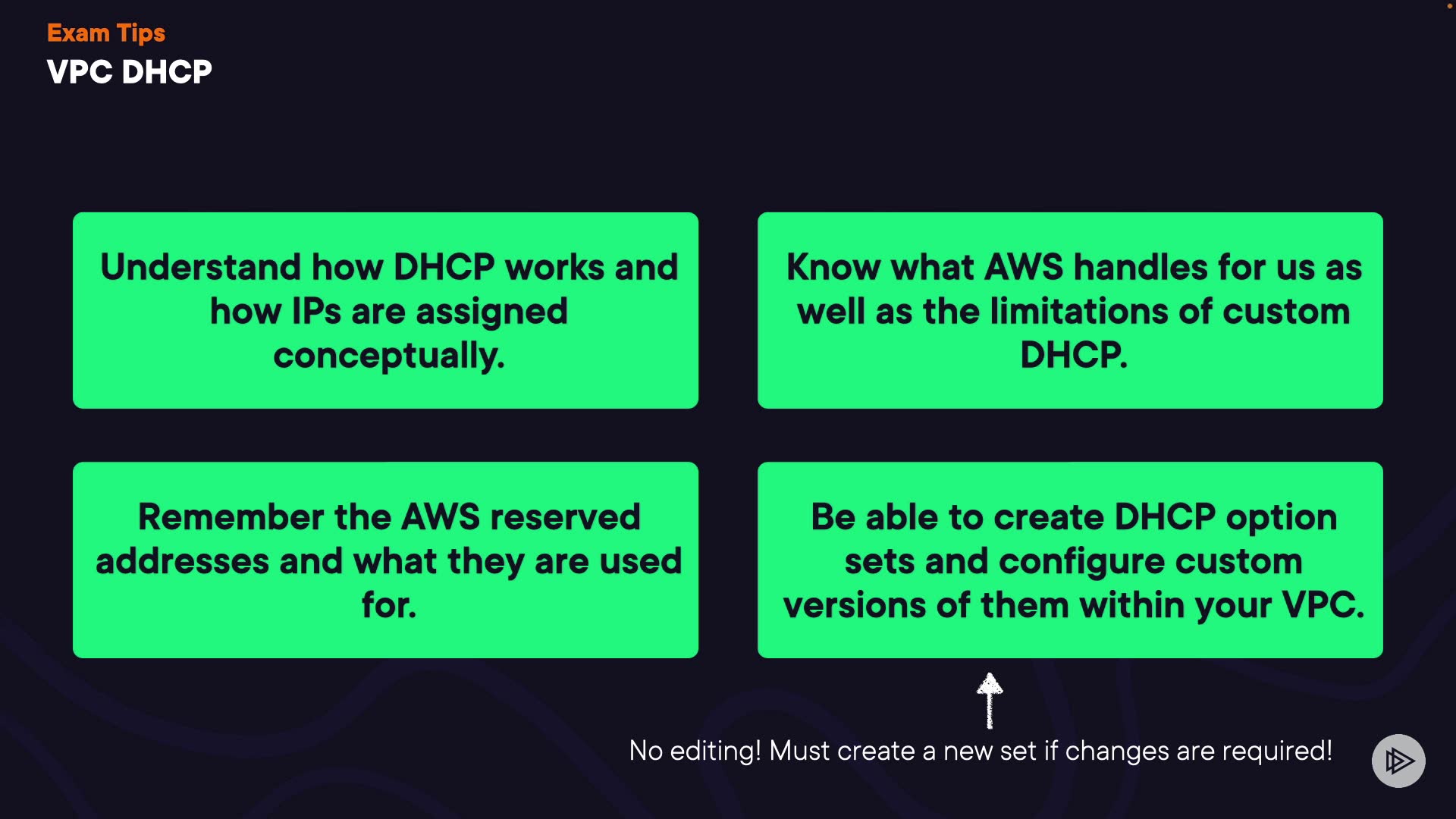 Exam Tips
VPC DHCP

Understand how DHCP works and how IPs are assigned conceptually.

Know what AWS handles for us as well as the limitations of custom DHCP.

Remember the AWS reserved addresses and what they are used for.

Be able to create DHCP option sets and configure custom versions of them within your VPC.

No editing! Must create a new set if changes are required!